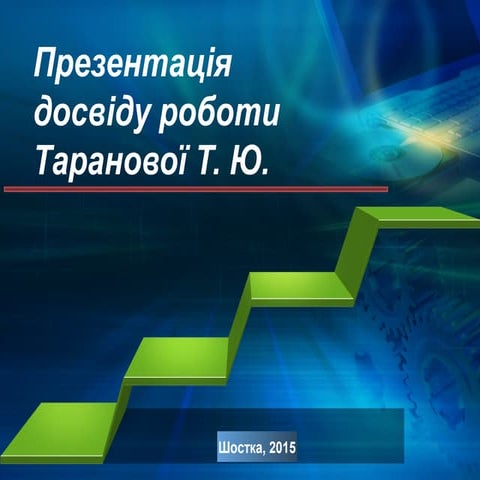 Презентація досвіду роботи Таранової Т. Ю.

Шостка, 2015